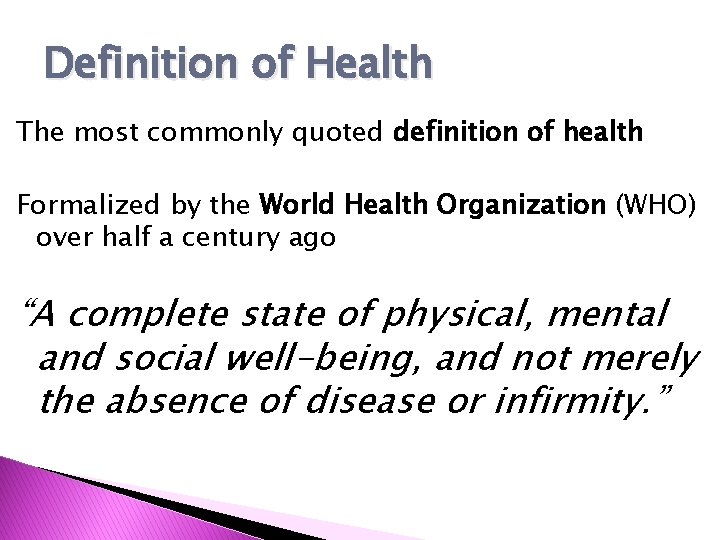 Definition of Health

The most commonly quoted definition of health

Formalized by the World Health Organization (WHO) over half a century ago

“A complete state of physical, mental and social well-being, and not merely the absence of disease or infirmity.”